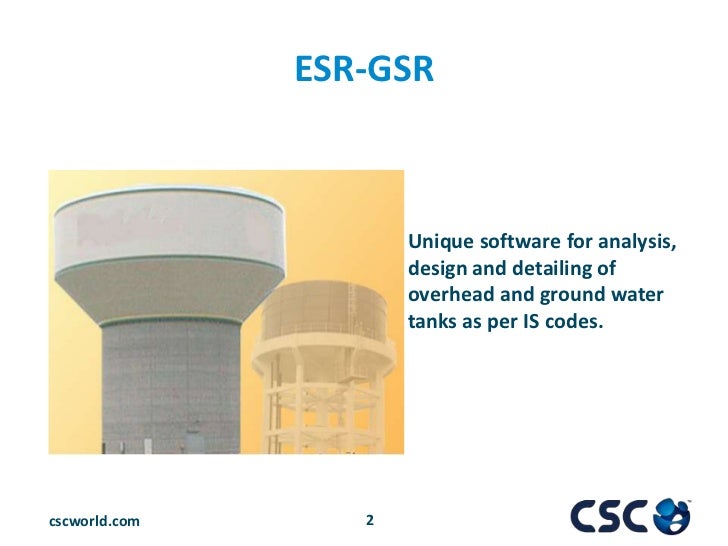 ESR-GSR

Unique software for analysis, design and detailing of overhead and ground water tanks as per IS codes.

cscworld.com

2

CSC